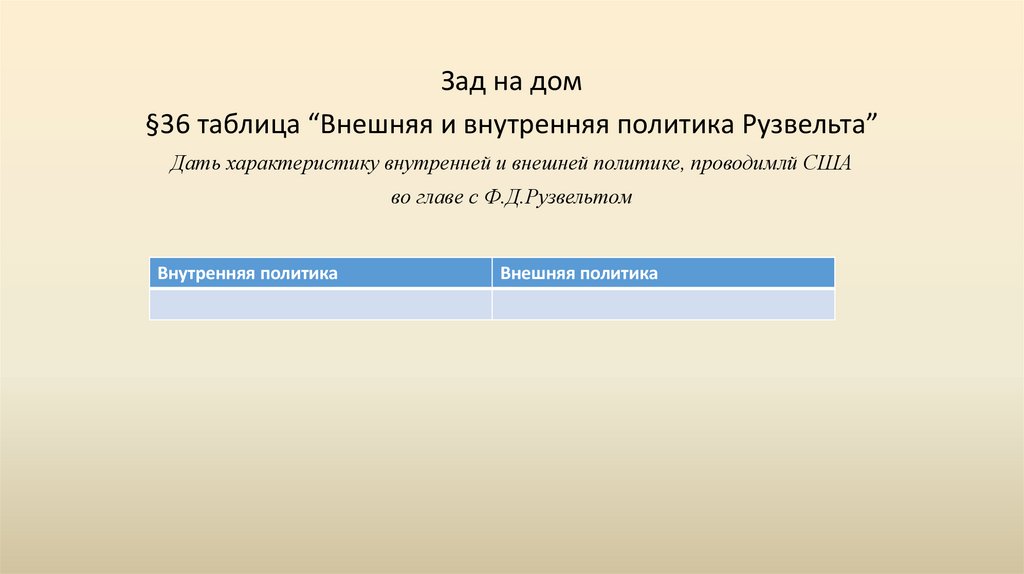 Зад на дом

§36 таблица “Внешняя и внутренняя политика Рузвельта”

Дать характеристику внутренней и внешней политике, проводимлй США во главе с Ф.Д.Рузвельтом

| Внутренняя политика | Внешняя политика |
|---|---|
| | |